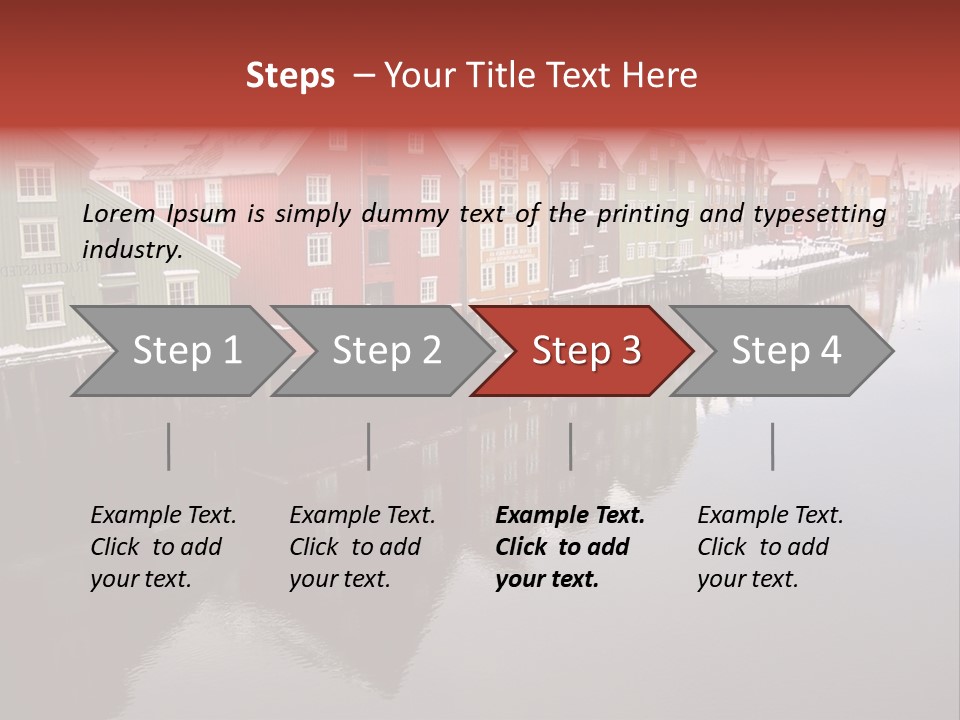 Steps – Your Title Text Here

Lorem Ipsum is simply dummy text of the printing and typesetting industry.

Step 1

Step 2

Step 3

Step 4

Example Text. Click to add your text.

Example Text. Click to add your text.

Example Text. Click to add your text.

Example Text. Click to add your text.